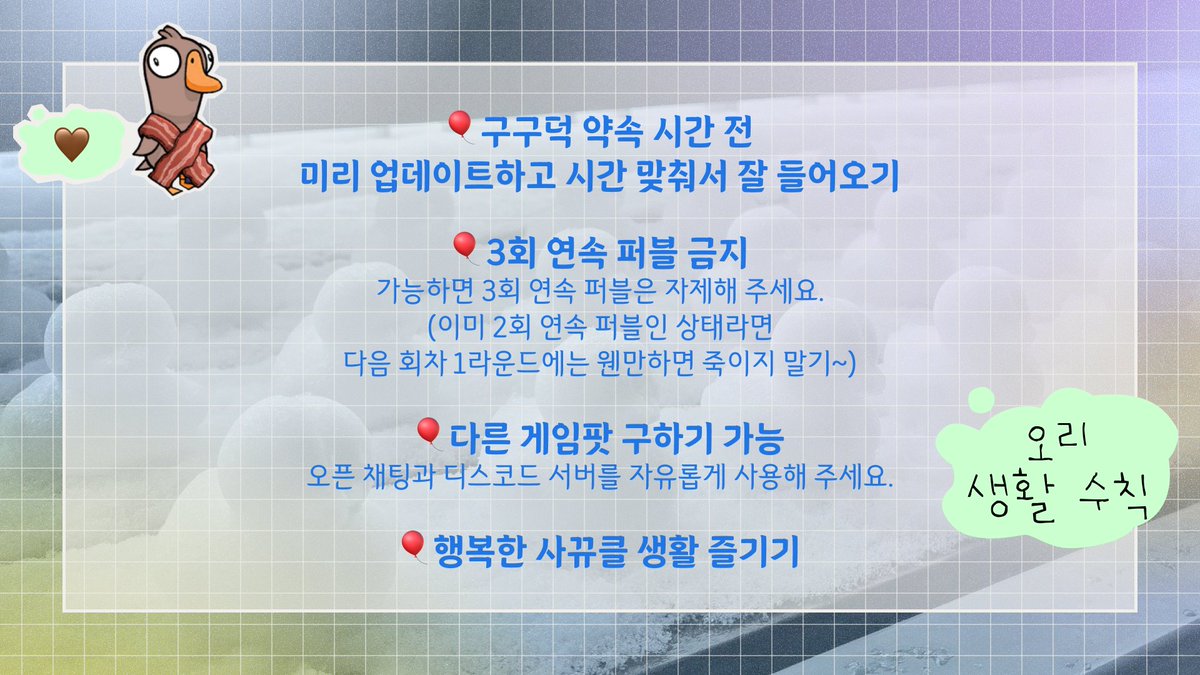 🎈구구덕 약속 시간 전
미리 업데이트하고 시간 맞춰서 잘 들어오기

🎈3회 연속 퍼블 금지
가능하면 3회 연속 퍼블은 자제해 주세요.
(이미 2회 연속 퍼블인 상태라면
다음 회차 1라운드에는 웬만하면 죽이지 말기~)

🎈다른 게임팟 구하기 가능
오픈 채팅과 디스코드 서버를 자유롭게 사용해 주세요.

🎈행복한 사뀨클 생활 즐기기

오리
생활 수칙